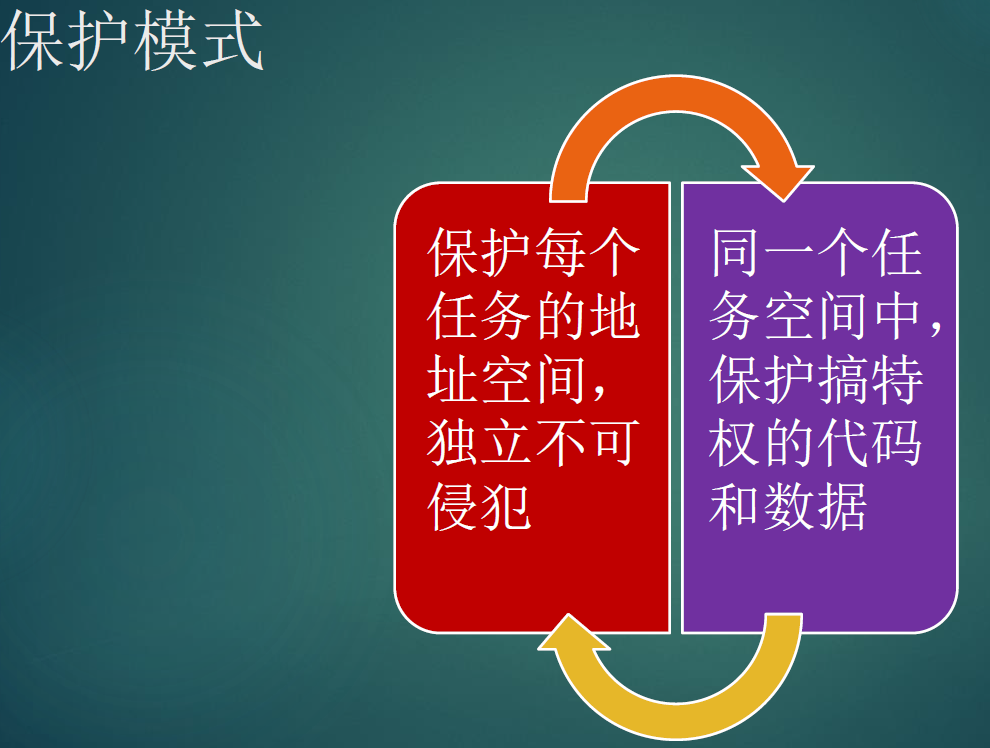 保护模式

保护每个任务的地址空间，独立不可侵犯

同一个任务空间中，保护搞特权的代码和数据